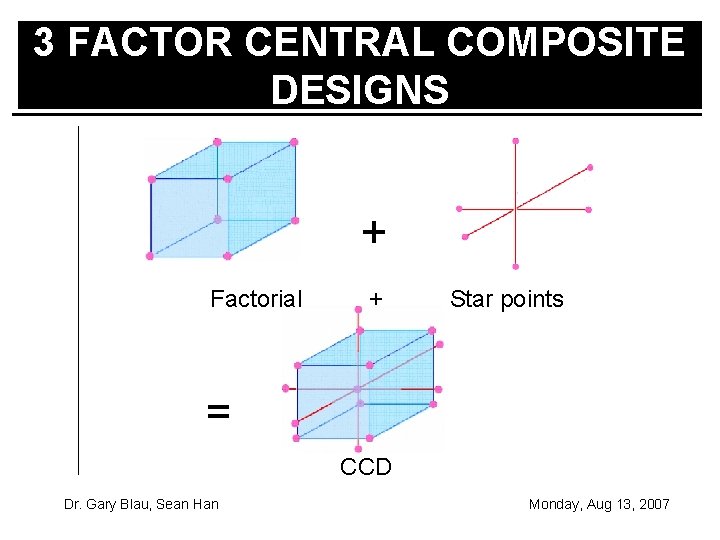 3 FACTOR CENTRAL COMPOSITE DESIGNS

+

Factorial + Star points

=

CCD

Dr. Gary Blau, Sean Han

Monday, Aug 13, 2007